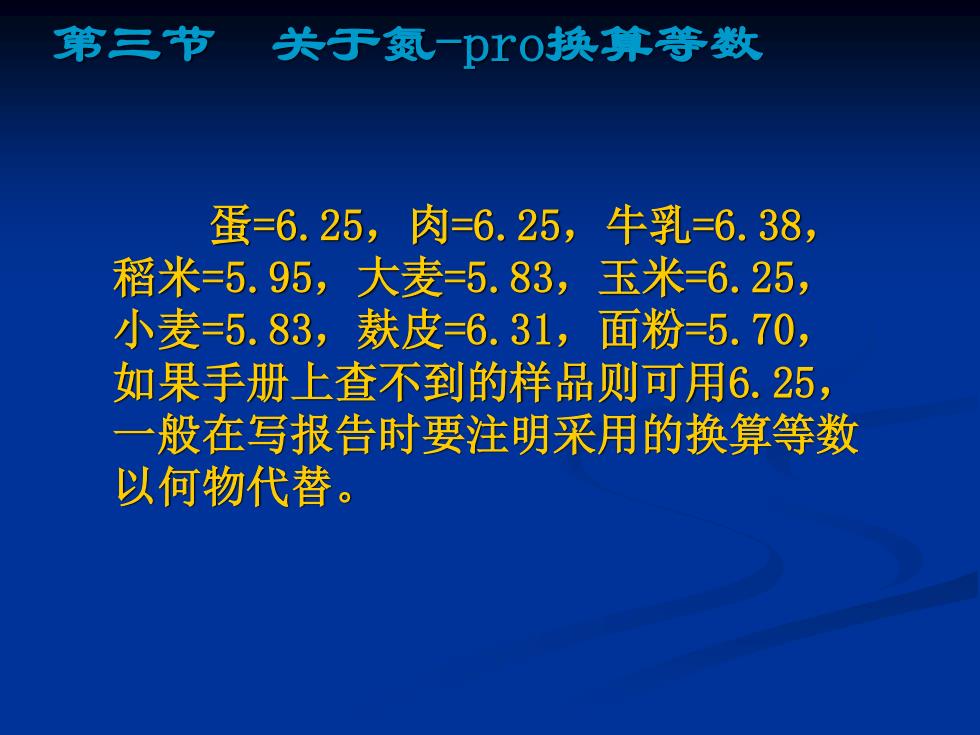 第三节　关于氮-pro换算等数

蛋=6.25，肉=6.25，牛乳=6.38，稻米=5.95，大麦=5.83，玉米=6.25，小麦=5.83，麸皮=6.31，面粉=5.70，如果手册上查不到的样品则可用6.25，一般在写报告时要注明采用的换算等数以何物代替。